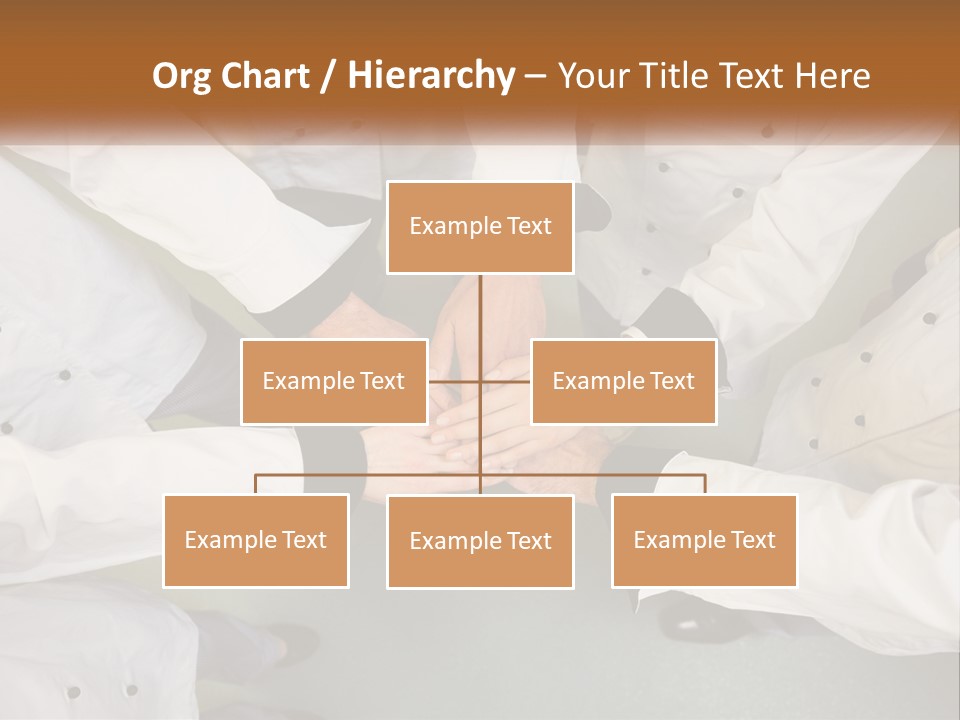 Org Chart / Hierarchy – Your Title Text Here

Example Text

Example Text

Example Text

Example Text

Example Text

Example Text